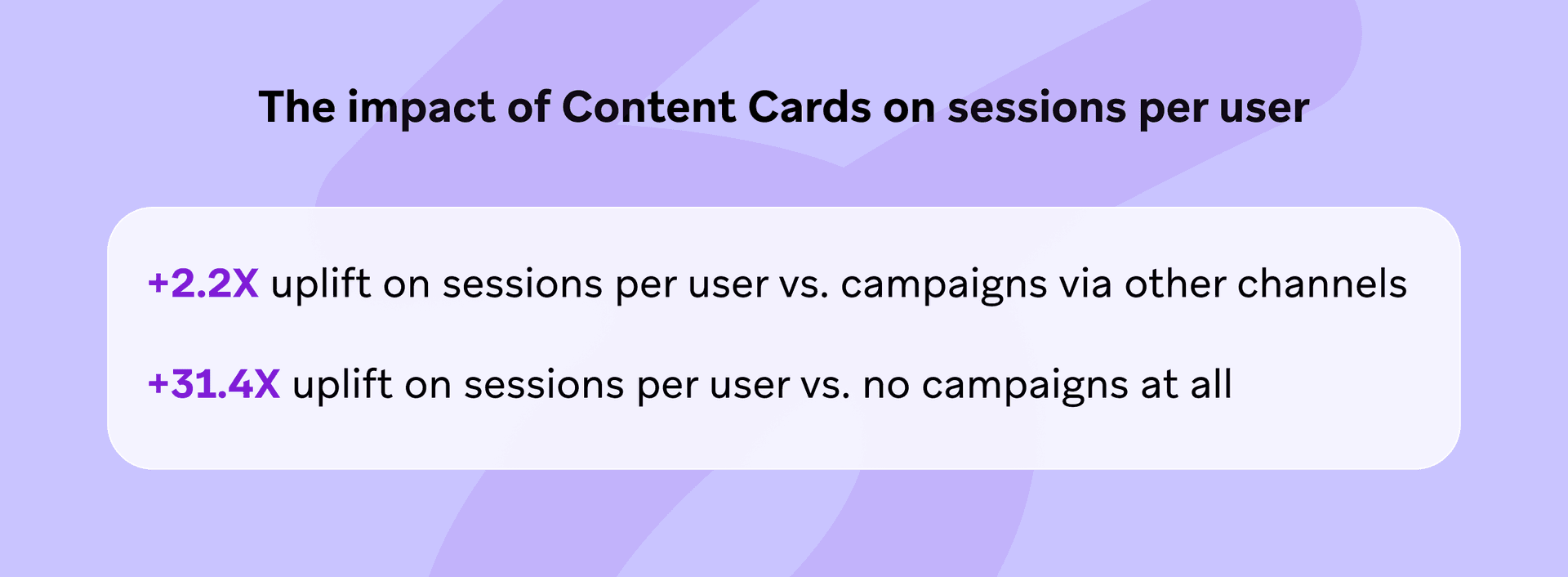 The impact of Content Cards on sessions per user

+2.2X uplift on sessions per user vs. campaigns via other channels

+31.4X uplift on sessions per user vs. no campaigns at all